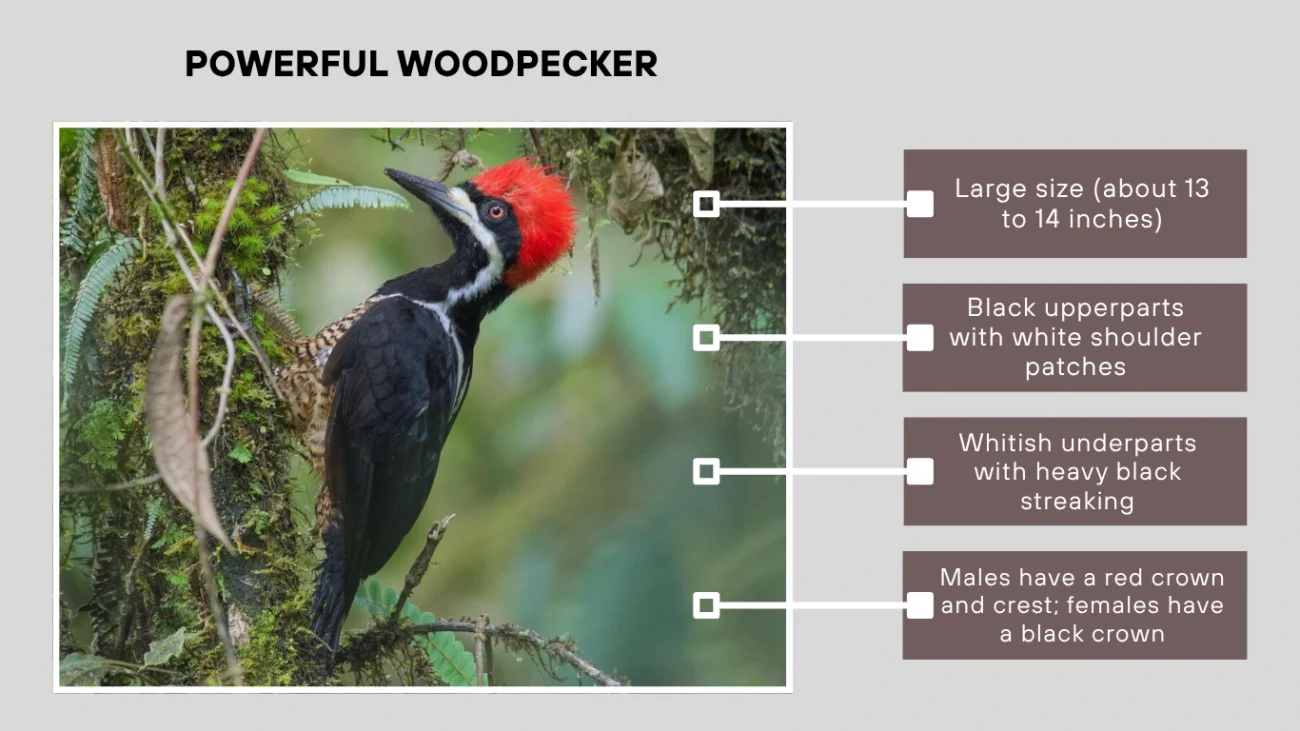 POWERFUL WOODPECKER

Large size (about 13 to 14 inches)

Black upperparts with white shoulder patches

Whitish underparts with heavy black streaking

Males have a red crown and crest; females have a black crown